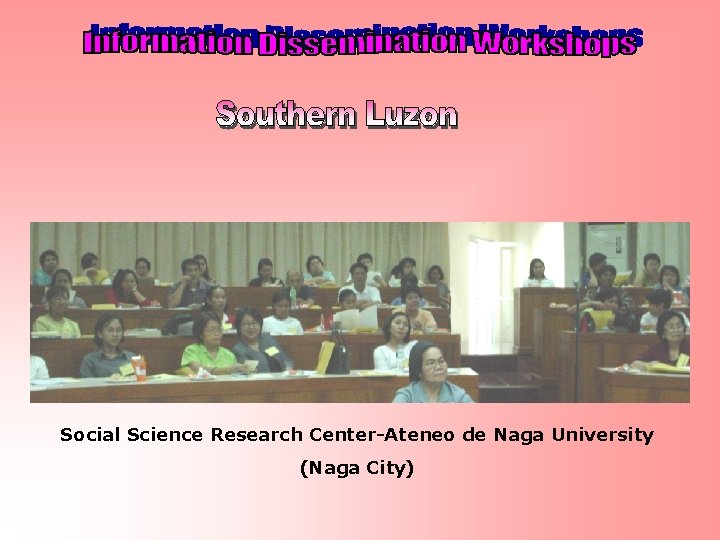 Information Dissemination Workshops

Southern Luzon

Social Science Research Center-Ateneo de Naga University

(Naga City)